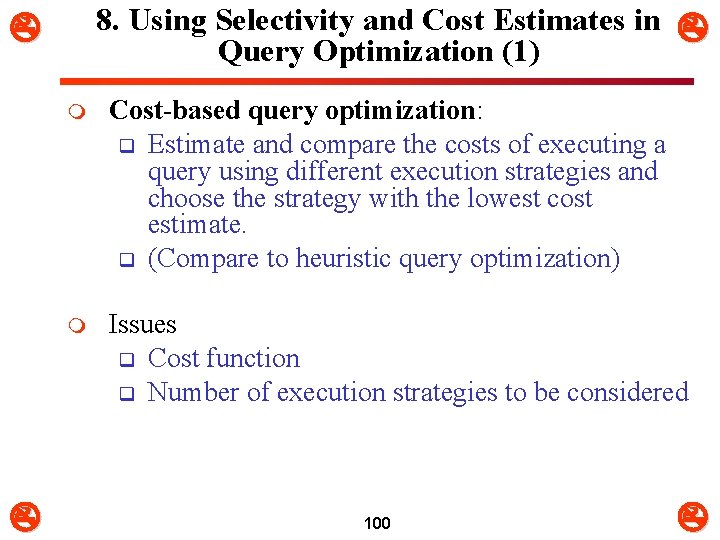 8. Using Selectivity and Cost Estimates in Query Optimization (1)

Cost-based query optimization:

Estimate and compare the costs of executing a query using different execution strategies and choose the strategy with the lowest cost estimate.

(Compare to heuristic query optimization)

Issues

Cost function

Number of execution strategies to be considered

100